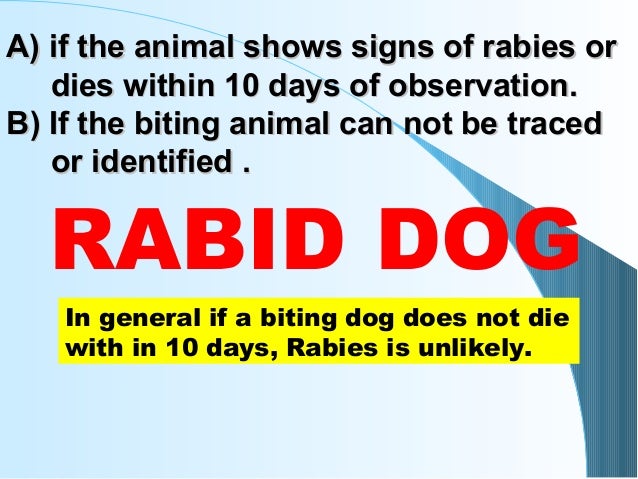 A) if the animal shows signs of rabies or dies within 10 days of observation.
B) If the biting animal can not be traced or identified .

RABID DOG

In general if a biting dog does not die with in 10 days, Rabies is unlikely.